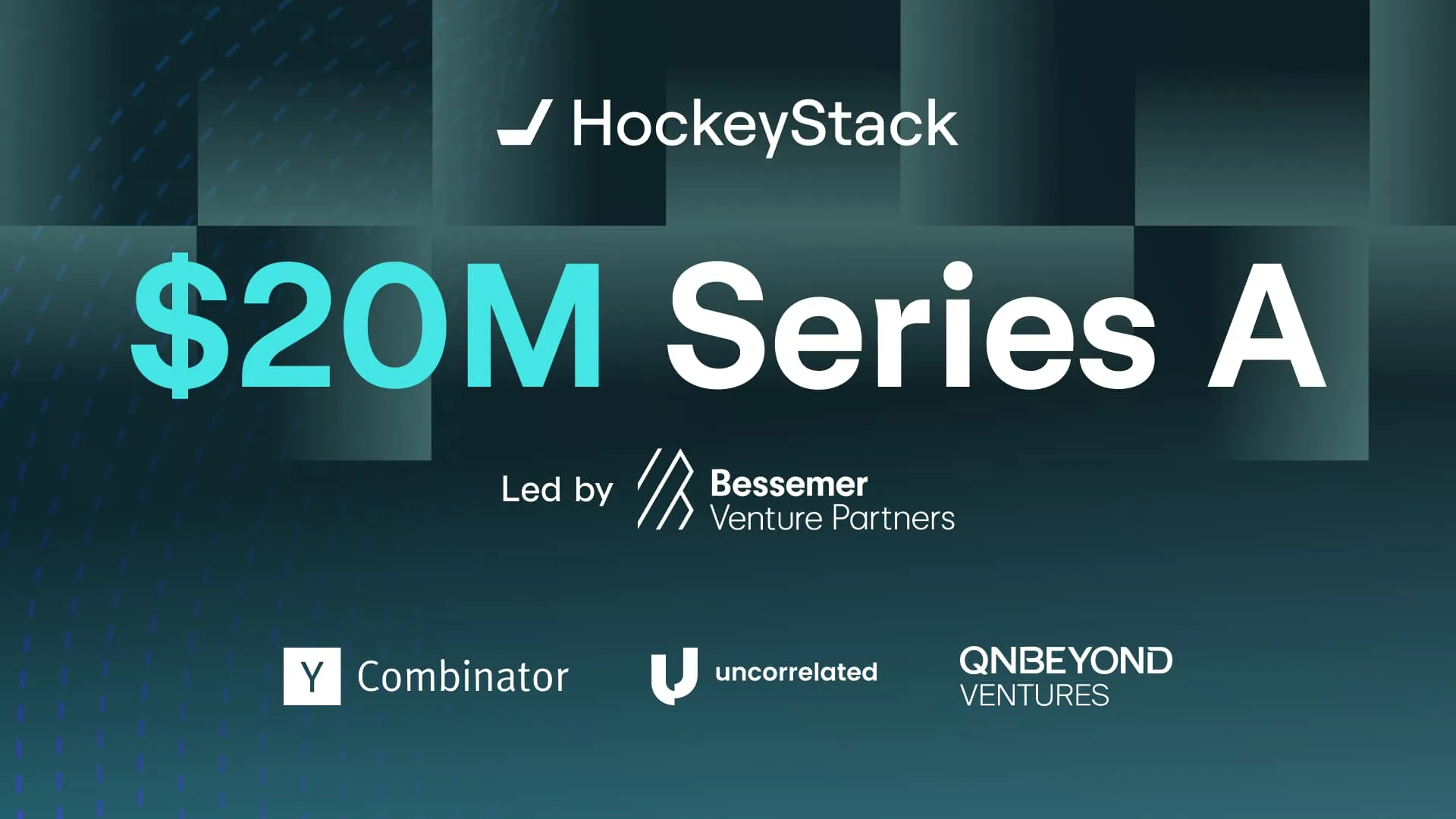 HockeyStack

$20M Series A

Led by Bessemer Venture Partners

Y Combinator

uncorrelated

QNBEYOND VENTURES